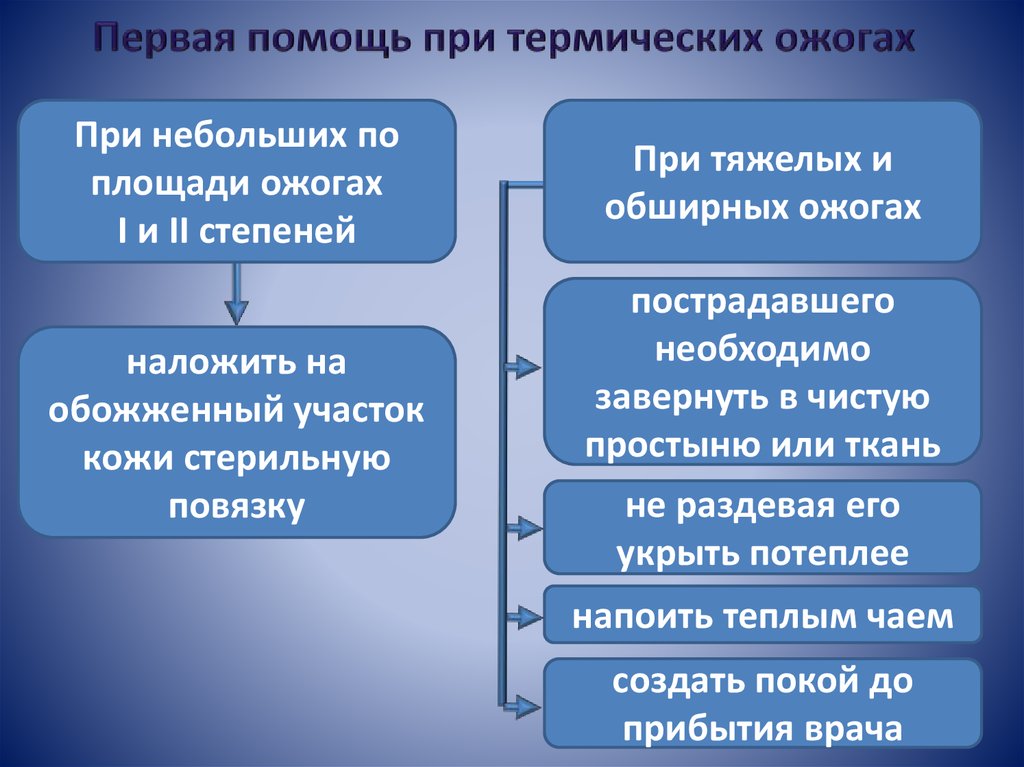 Первая помощь при термических ожогах

При небольших по площади ожогах I и II степеней

наложить на обожженный участок кожи стерильную повязку

При тяжелых и обширных ожогах

пострадавшего необходимо завернуть в чистую простыню или ткань

не раздевая его укрыть потеплее

напоить теплым чаем

создать покой до прибытия врача